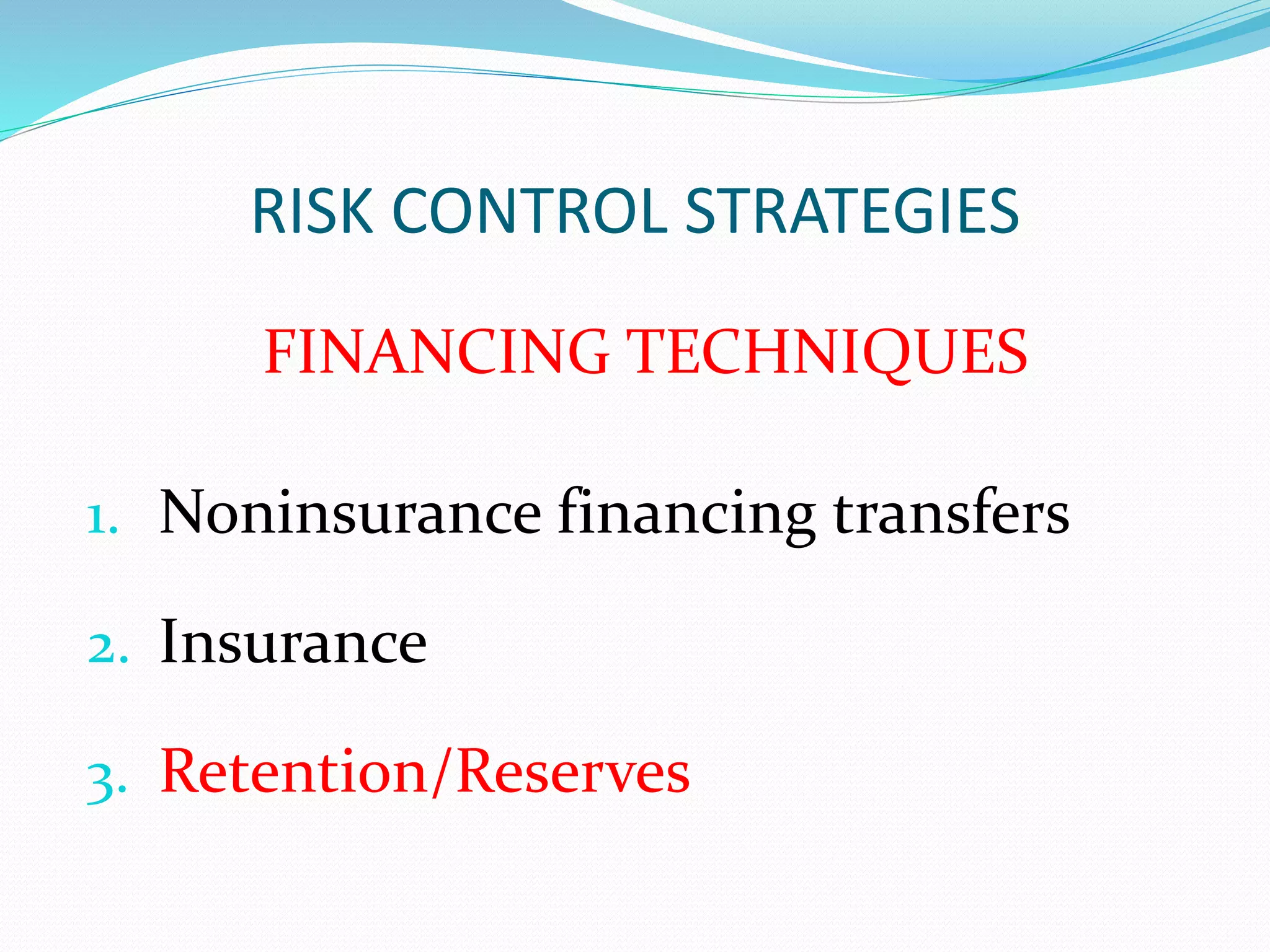 RISK CONTROL STRATEGIES

FINANCING TECHNIQUES

1. Noninsurance financing transfers
2. Insurance
3. Retention/Reserves